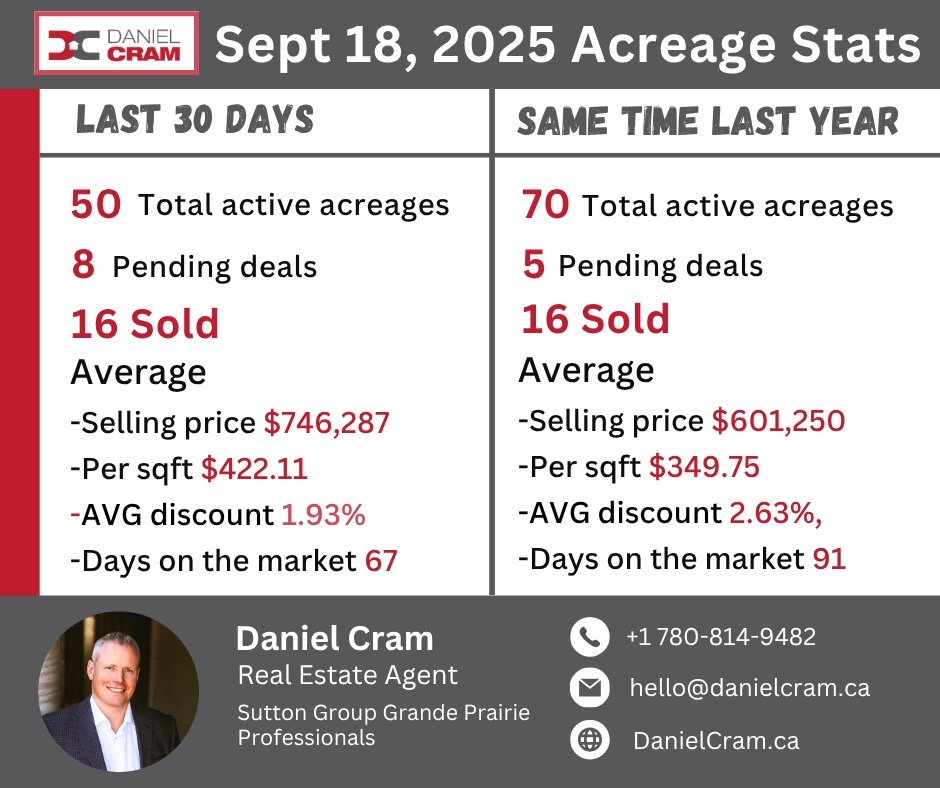 DANIEL CRAM

Sept 18, 2025 Acreage Stats

LAST 30 DAYS

50 Total active acreages
8 Pending deals
16 Sold
Average
-Selling price $746,287
-Per sqft $422.11
-AVG discount 1.93%
-Days on the market 67

SAME TIME LAST YEAR

70 Total active acreages
5 Pending deals
16 Sold
Average
-Selling price $601,250
-Per sqft $349.75
-AVG discount 2.63%,
-Days on the market 91

Daniel Cram
Real Estate Agent
Sutton Group Grande Prairie Professionals

+1 780-814-9482
hello@danielcram.ca
DanielCram.ca